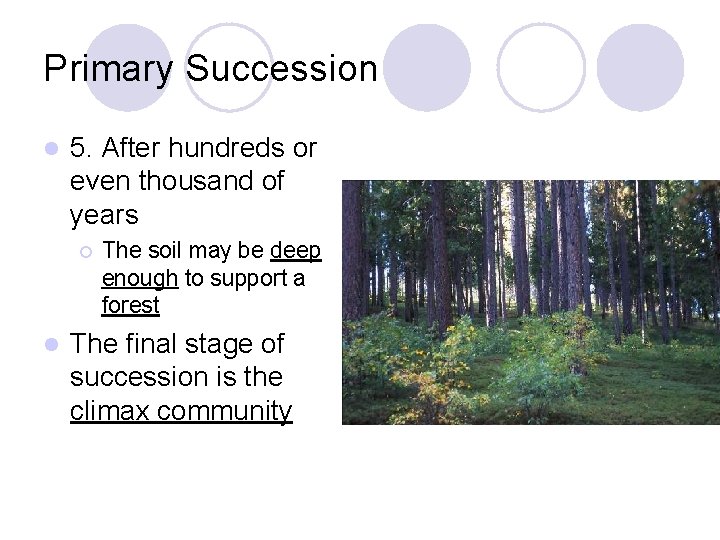 Primary Succession

5. After hundreds or even thousand of years

The soil may be deep enough to support a forest

The final stage of succession is the climax community